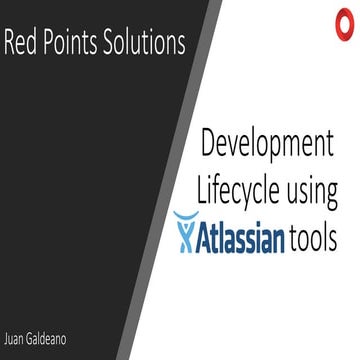 Red Points Solutions

Development Lifecycle using Atlassian tools

Juan Galdeano